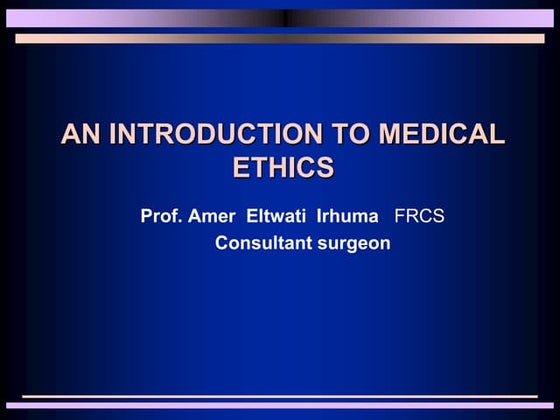 AN INTRODUCTION TO MEDICAL ETHICS

Prof. Amer Eltwati Irhuma FRCS
Consultant surgeon